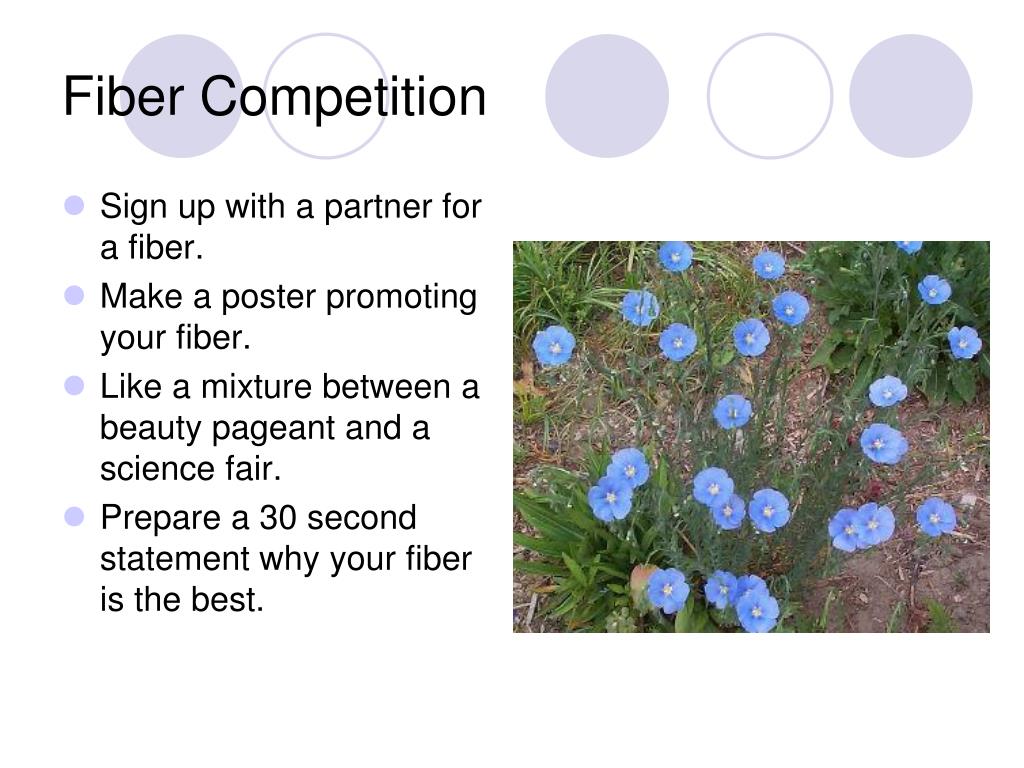 Fiber Competition

- Sign up with a partner for a fiber.
- Make a poster promoting your fiber.
- Like a mixture between a beauty pageant and a science fair.
- Prepare a 30 second statement why your fiber is the best.